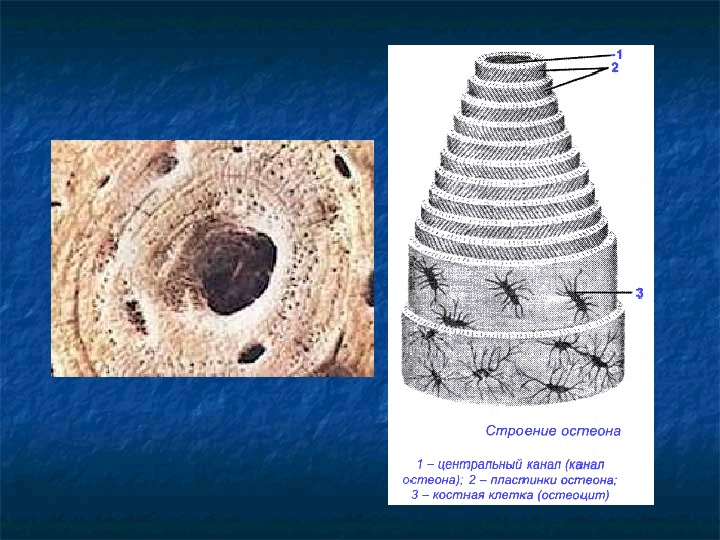 1
2
3

Строение остеона

1 – центральный канал (канал остеона); 2 – пластинки остеона; 3 – костная клетка (остеоцит)